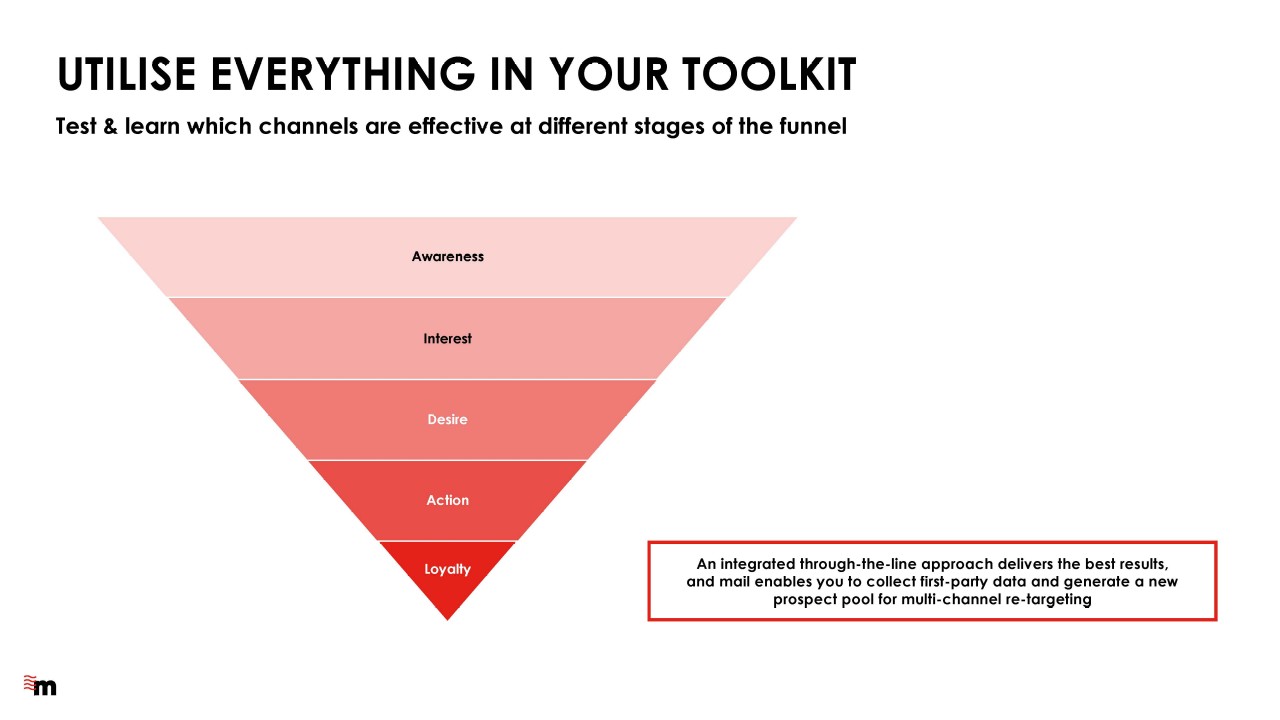 UTILISE EVERYTHING IN YOUR TOOLKIT

Test & learn which channels are effective at different stages of the funnel

Awareness

Interest

Desire

Action

Loyalty

An integrated through-the-line approach delivers the best results, and mail enables you to collect first-party data and generate a new prospect pool for multi-channel re-targeting

m